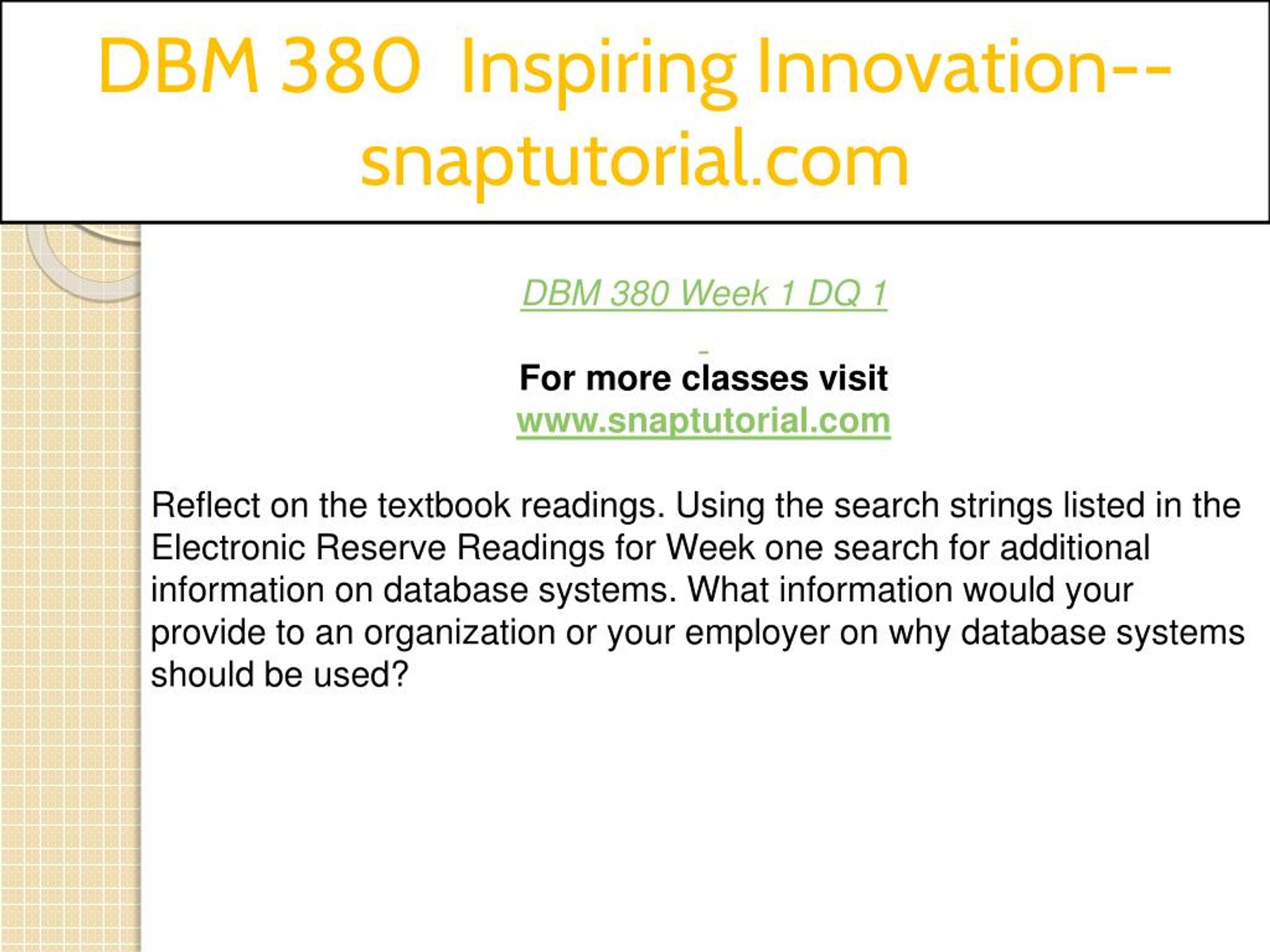 DBM 380 Inspiring Innovation--snaptutorial.com

DBM 380 Week 1 DQ 1

For more classes visit
www.snaptutorial.com

Reflect on the textbook readings. Using the search strings listed in the Electronic Reserve Readings for Week one search for additional information on database systems. What information would your provide to an organization or your employer on why database systems should be used?